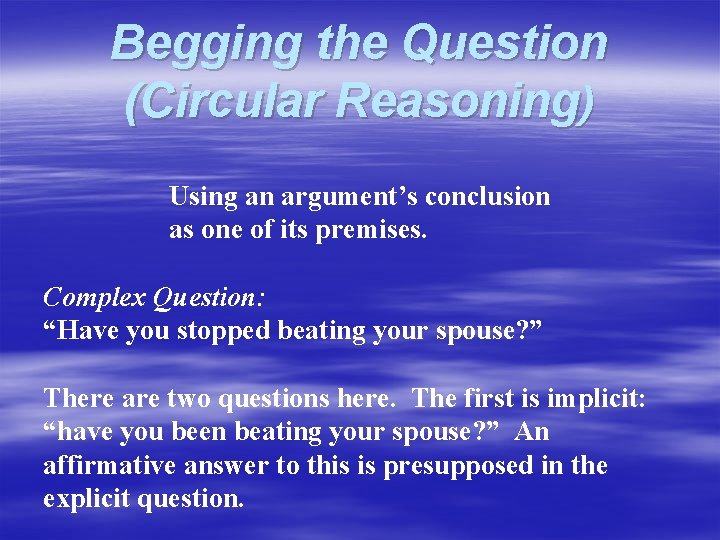 Begging the Question (Circular Reasoning)

Using an argument’s conclusion as one of its premises.

Complex Question:
“Have you stopped beating your spouse?”

There are two questions here. The first is implicit: “have you been beating your spouse?” An affirmative answer to this is presupposed in the explicit question.